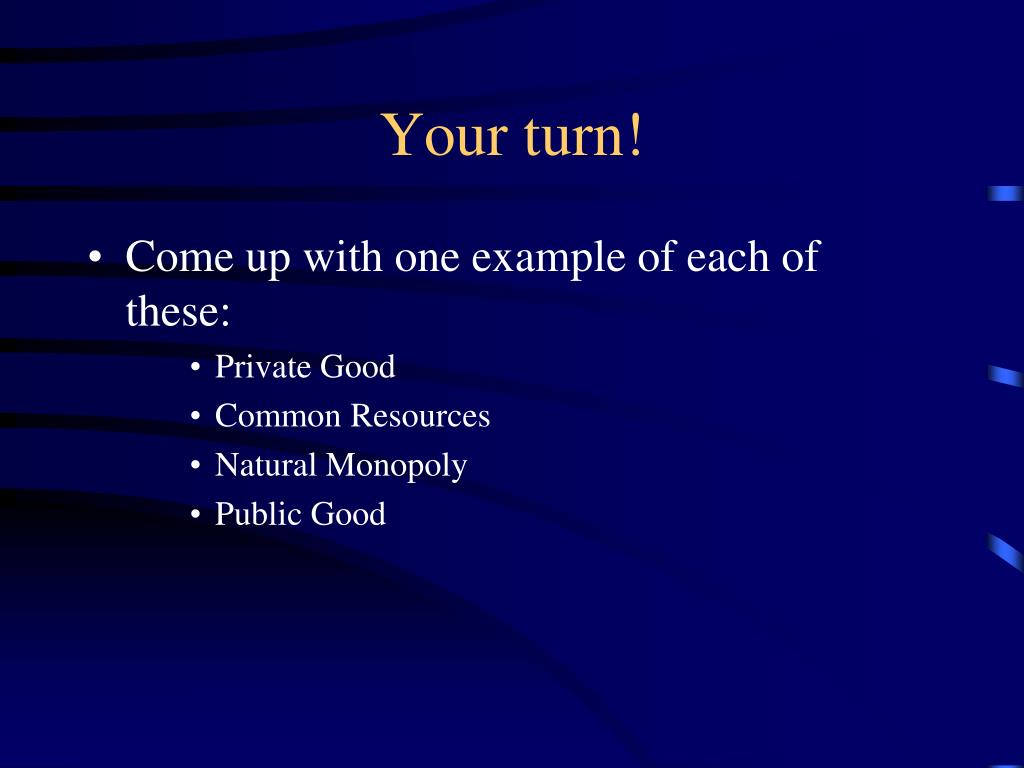 Your turn!

• Come up with one example of each of these:
  • Private Good
  • Common Resources
  • Natural Monopoly
  • Public Good